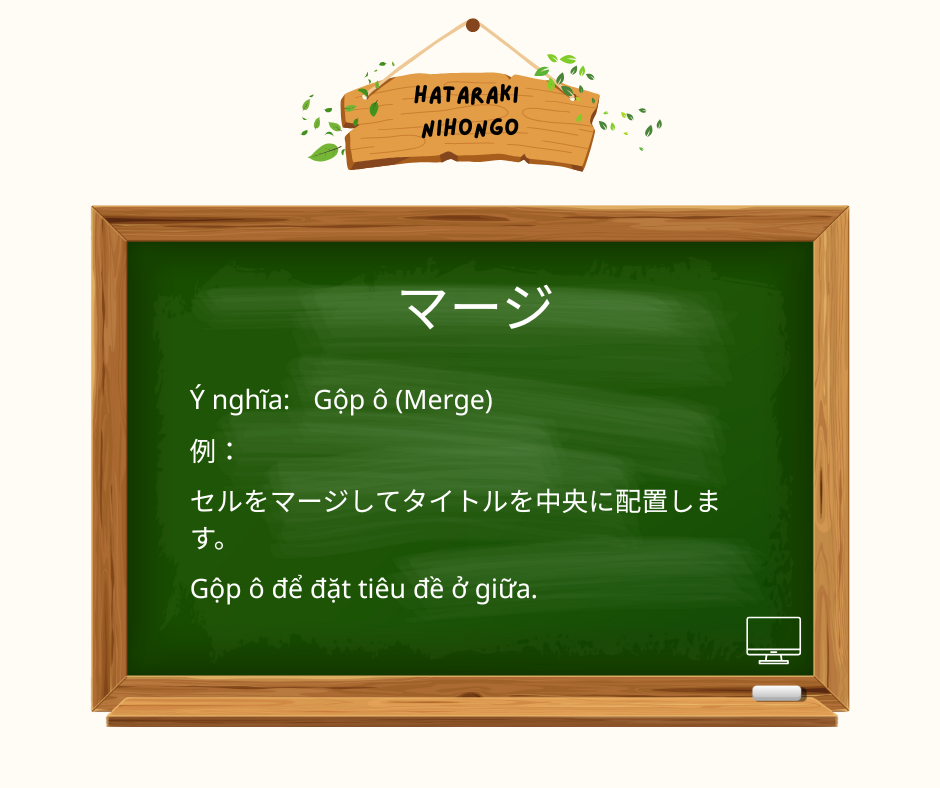 HATARAKI NIHONGO

マージ

Ý nghĩa: Gộp ô (Merge)

例：

セルをマージしてタイトルを中央に配置します。

Gộp ô để đặt tiêu đề ở giữa.